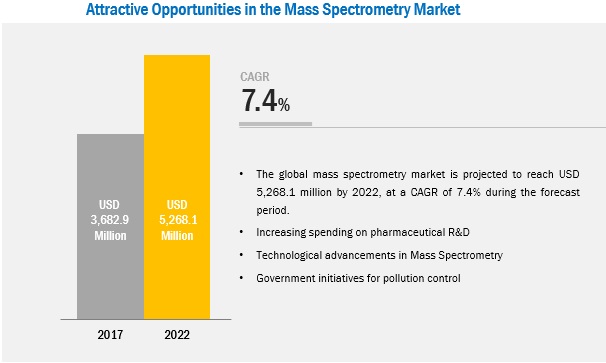 Attractive Opportunities in the Mass Spectrometry Market

USD 3,682.9 Million

USD 5,268.1 Million

2017

2022

CAGR

7.4%

• The global mass spectrometry market is projected to reach USD 5,268.1 million by 2022, at a CAGR of 7.4% during the forecast period.

• Increasing spending on pharmaceutical R&D

• Technological advancements in Mass Spectrometry

• Government initiatives for pollution control